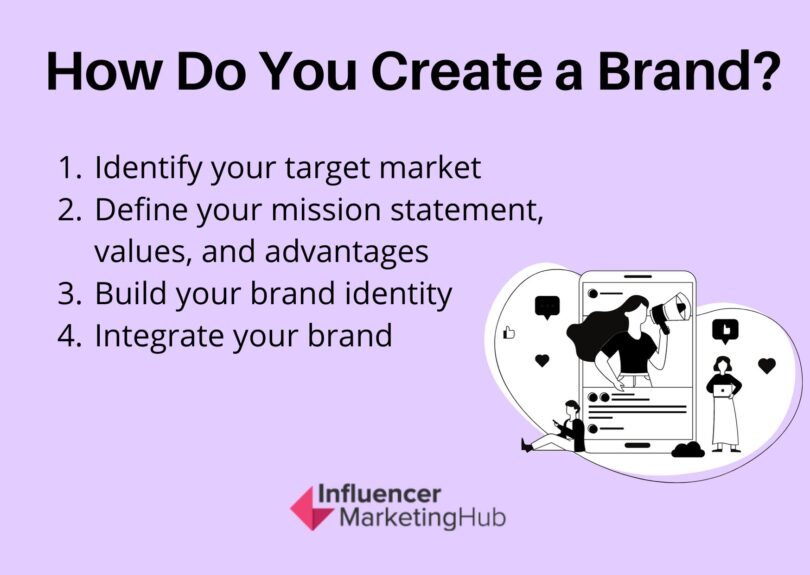 How Do You Create a Brand?

1. Identify your target market
2. Define your mission statement, values, and advantages
3. Build your brand identity
4. Integrate your brand

Influencer MarketingHub